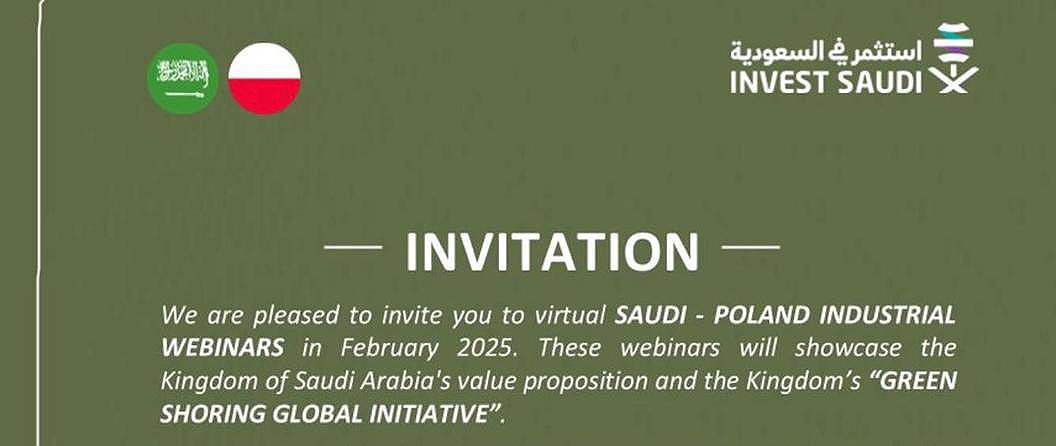 استثمر في السعودية
INVEST SAUDI

INVITATION

We are pleased to invite you to virtual SAUDI - POLAND INDUSTRIAL WEBINARS in February 2025. These webinars will showcase the Kingdom of Saudi Arabia's value proposition and the Kingdom's "GREEN SHORING GLOBAL INITIATIVE".